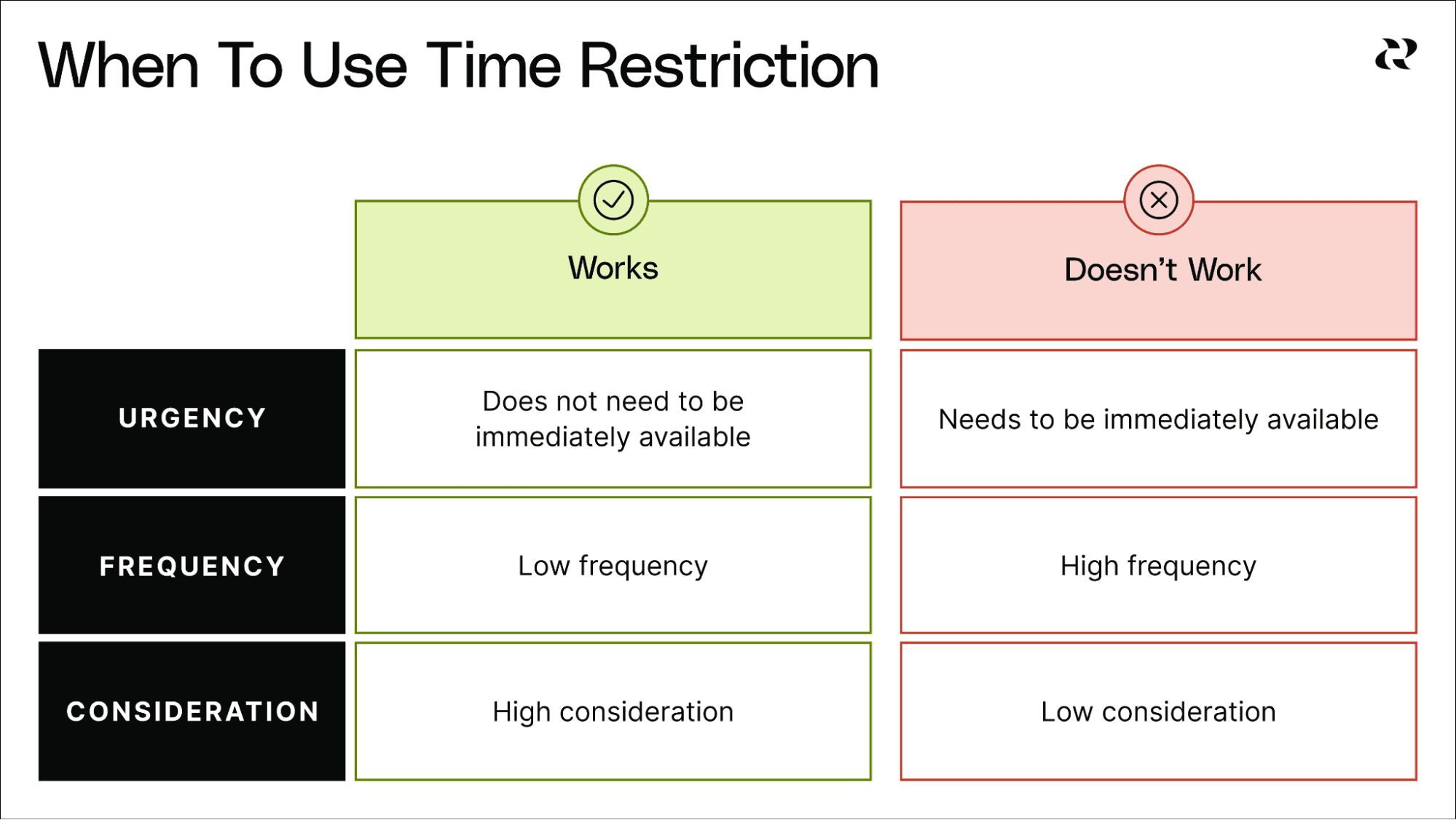 When To Use Time Restriction

| | Works | Doesn’t Work |
|---|---|---|
| URGENCY | Does not need to be immediately available | Needs to be immediately available |
| FREQUENCY | Low frequency | High frequency |
| CONSIDERATION | High consideration | Low consideration |